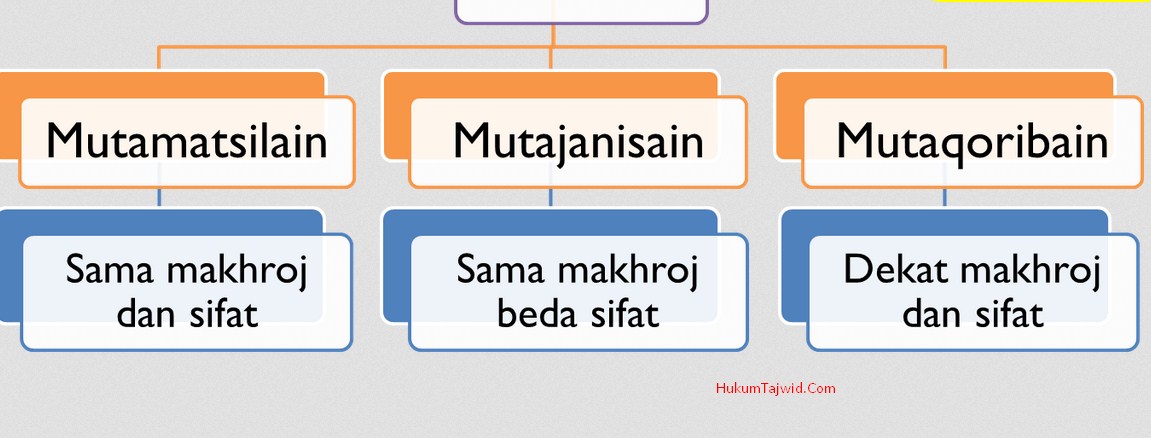 Mutamatsilain

Sama makhroj dan sifat

Mutajanisain

Sama makhroj beda sifat

Mutaqoribain

Dekat makhroj dan sifat

HukumTajwid.Com